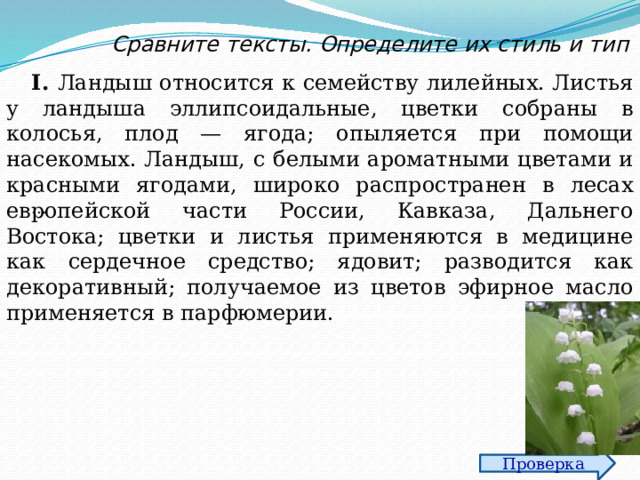 Сравните тексты. Определите их стиль и тип

I. Ландыш относится к семейству лилейных. Листья у ландыша эллипсоидальные, цветки собраны в колосья, плод — ягода; опыляется при помощи насекомых. Ландыш, с белыми ароматными цветами и красными ягодами, широко распространен в лесах европейской части России, Кавказа, Дальнего Востока; цветки и листья применяются в медицине как сердечное средство; ядовит; разводится как декоративный; получаемое из цветов эфирное масло применяется в парфюмерии.

Проверка